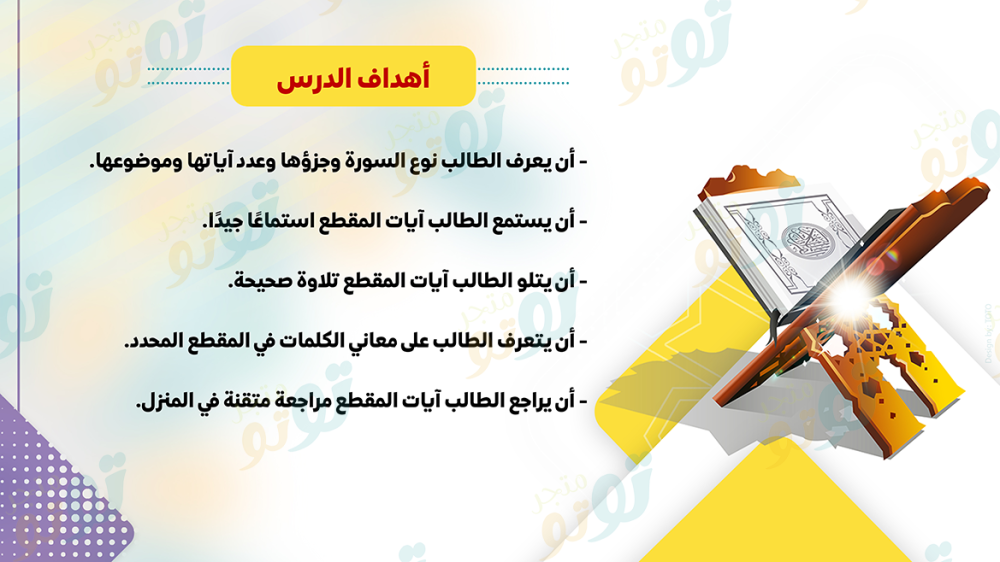 أهداف الدرس

- أن يعرف الطالب نوع السورة وجزؤها وعدد آياتها وموضوعها.

- أن يستمع الطالب آيات المقطع استماعًا جيدًا.

- أن يتلو الطالب آيات المقطع تلاوة صحيحة.

- أن يتعرف الطالب على معاني الكلمات في المقطع المحدد.

- أن يراجع الطالب آيات المقطع مراجعة متقنة في المنزل.

متجر توتو